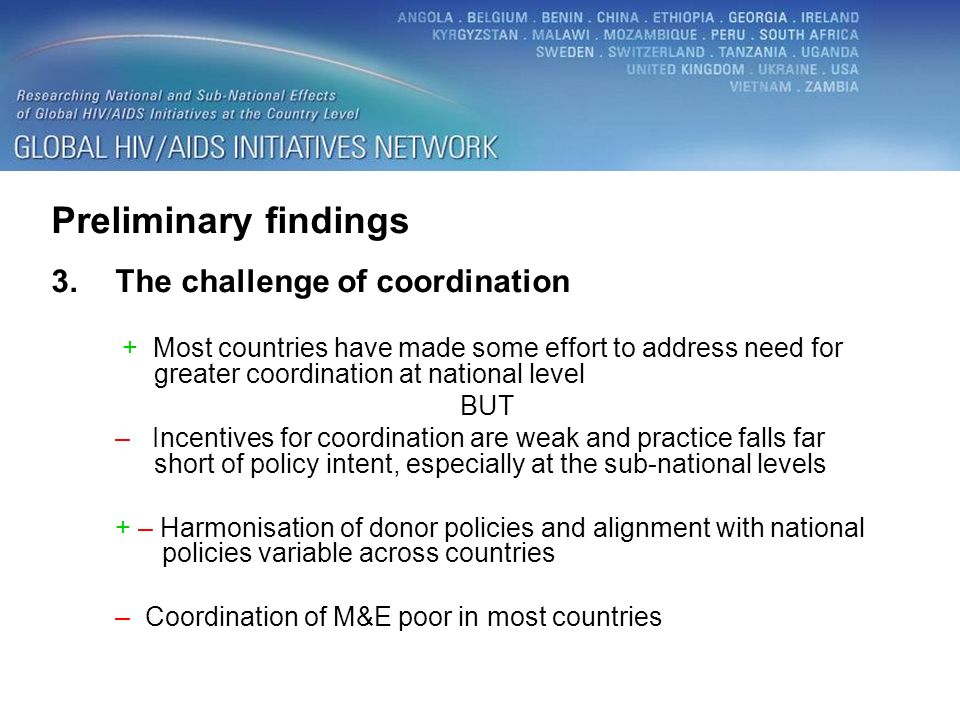 ANGOLA . BELGIUM . BENIN . CHINA . ETHIOPIA . GEORGIA . IRELAND
KYRGYZSTAN . MALAWI . MOZAMBIQUE . PERU . SOUTH AFRICA
SWEDEN . SWITZERLAND . TANZANIA . UGANDA
UNITED KINGDOM . UKRAINE . USA
VIETNAM . ZAMBIA

Researching National and Sub-National Effects of Global HIV/AIDS Initiatives at the Country Level

GLOBAL HIV/AIDS INITIATIVES NETWORK

Preliminary findings

3. The challenge of coordination

+ Most countries have made some effort to address need for greater coordination at national level

BUT

– Incentives for coordination are weak and practice falls far short of policy intent, especially at the sub-national levels

+ – Harmonisation of donor policies and alignment with national policies variable across countries

– Coordination of M&E poor in most countries